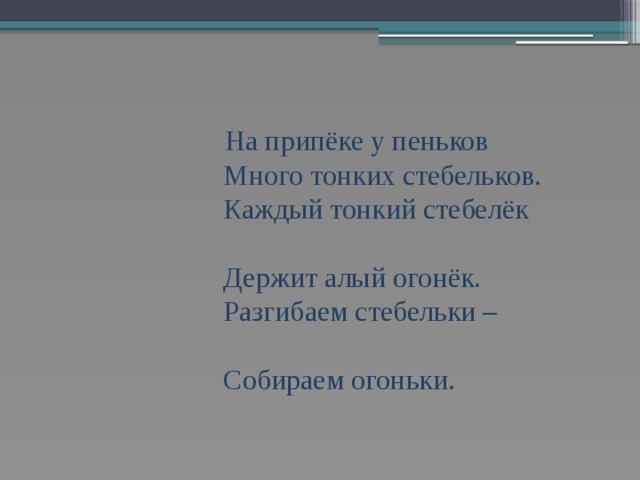 На припёке у пеньков
Много тонких стебельков.
Каждый тонкий стебелёк

Держит алый огонёк.
Разгибаем стебельки –

Собираем огоньки.